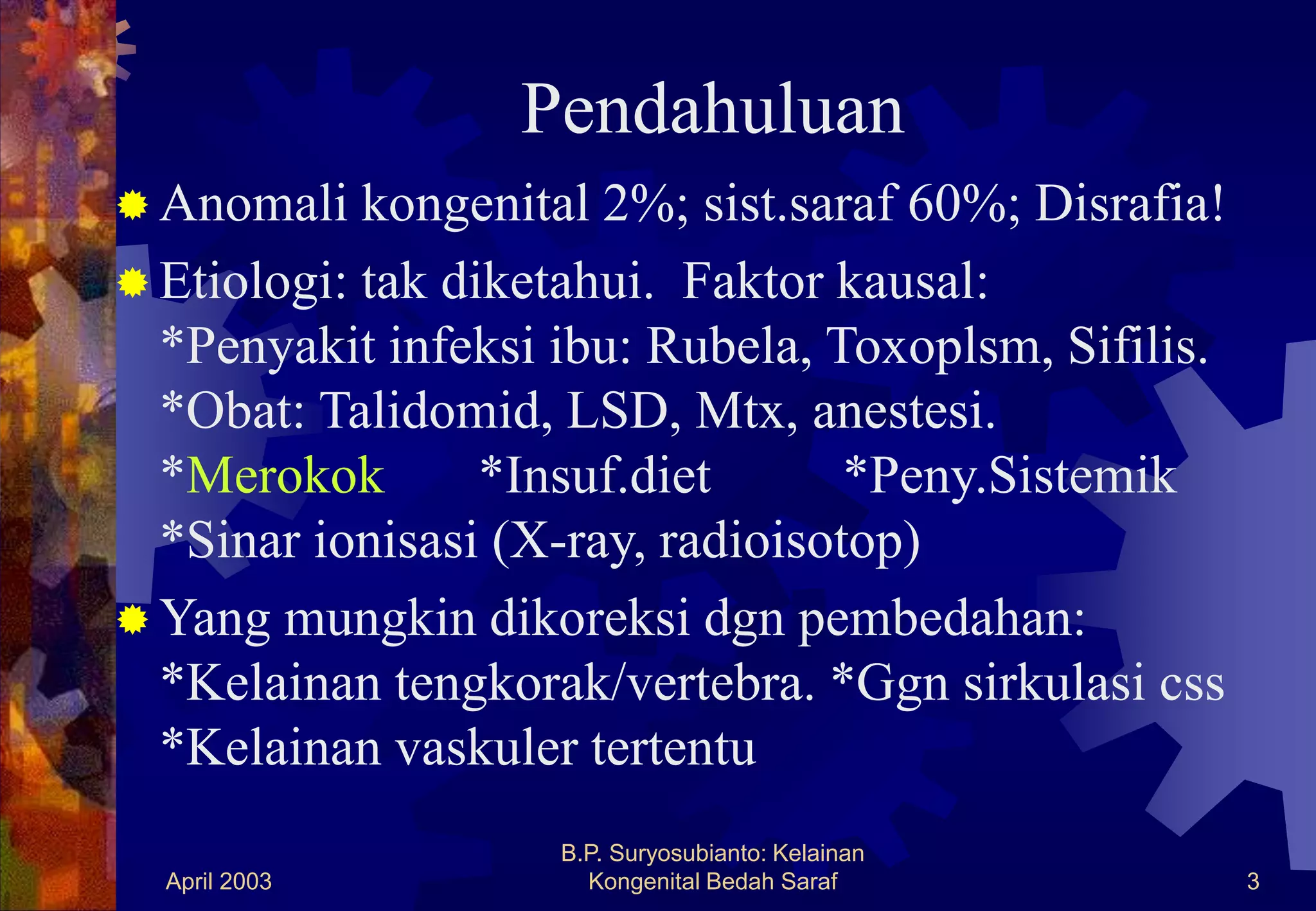 Pendahuluan

Anomali kongenital 2%; sist.saraf 60%; Disrafia!

Etiologi: tak diketahui. Faktor kausal:
*Penyakit infeksi ibu: Rubela, Toxoplsm, Sifilis.
*Obat: Talidomid, LSD, Mtx, anestesi.
*Merokok *Insuf.diet *Peny.Sistemik
*Sinar ionisasi (X-ray, radioisotop)

Yang mungkin dikoreksi dgn pembedahan:
*Kelainan tengkorak/vertebra. *Ggn sirkulasi css
*Kelainan vaskuler tertentu

April 2003

B.P. Suryosubianto: Kelainan Kongenital Bedah Saraf

3